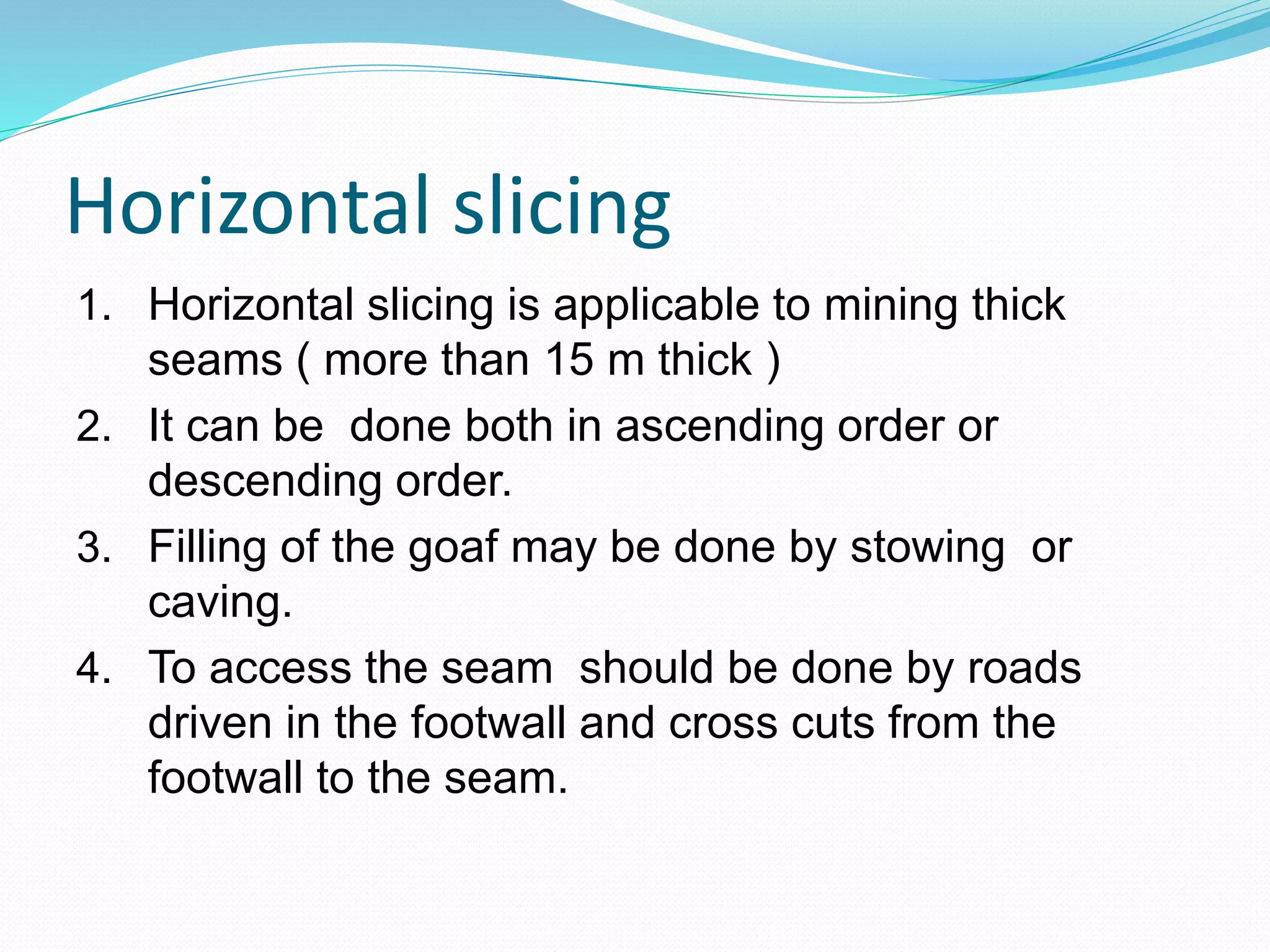 Horizontal slicing

1. Horizontal slicing is applicable to mining thick seams ( more than 15 m thick )
2. It can be done both in ascending order or descending order.
3. Filling of the goaf may be done by stowing or caving.
4. To access the seam should be done by roads driven in the footwall and cross cuts from the footwall to the seam.